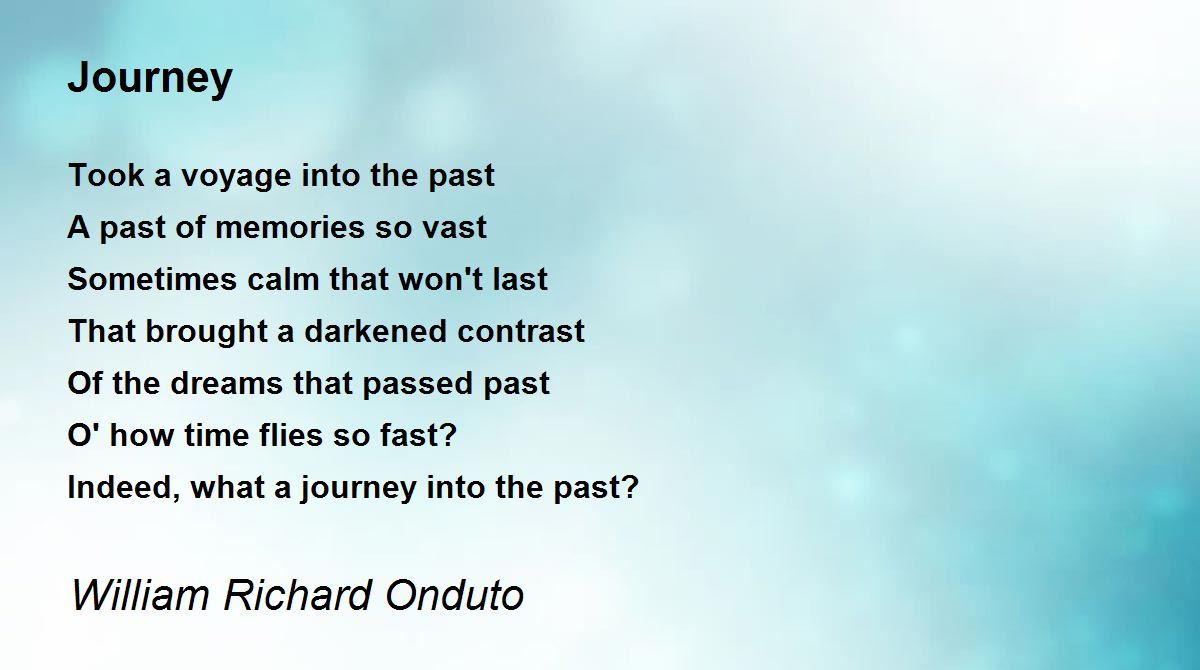 Journey

Took a voyage into the past
A past of memories so vast
Sometimes calm that won't last
That brought a darkened contrast
Of the dreams that passed past
O' how time flies so fast?
Indeed, what a journey into the past?

William Richard Onduto